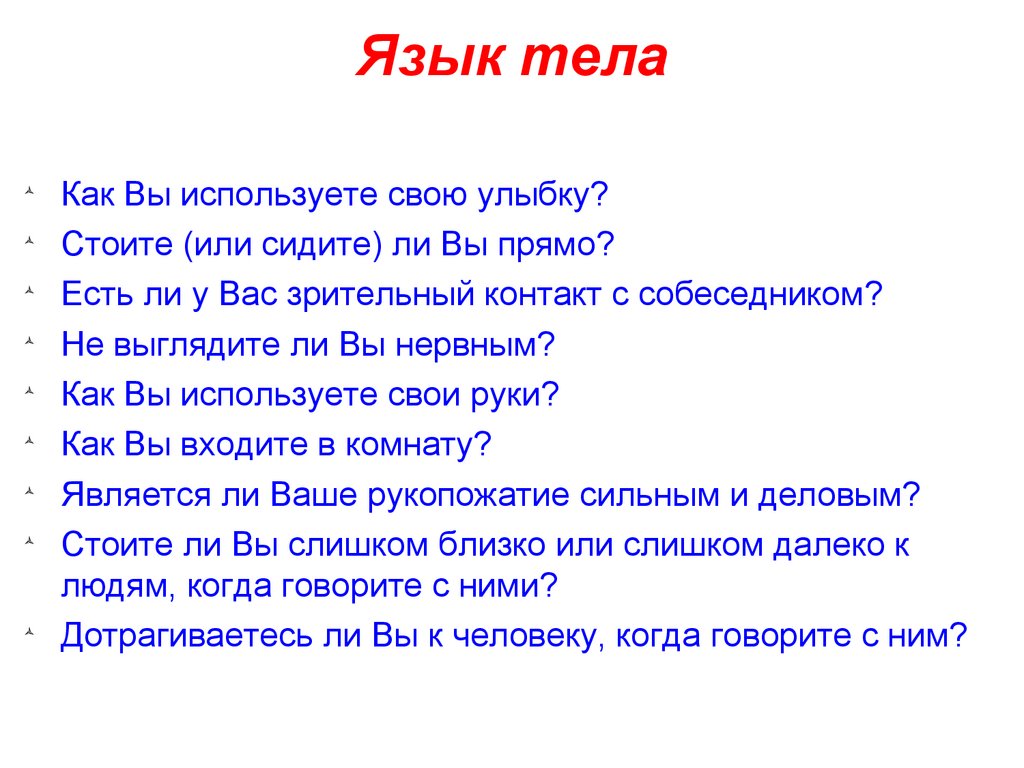 Язык тела

Как Вы используете свою улыбку?
Стоите (или сидите) ли Вы прямо?
Есть ли у Вас зрительный контакт с собеседником?
Не выглядите ли Вы нервным?
Как Вы используете свои руки?
Как Вы входите в комнату?
Является ли Ваше рукопожатие сильным и деловым?
Стоите ли Вы слишком близко или слишком далеко к людям, когда говорите с ними?
Дотрагиваетесь ли Вы к человеку, когда говорите с ним?